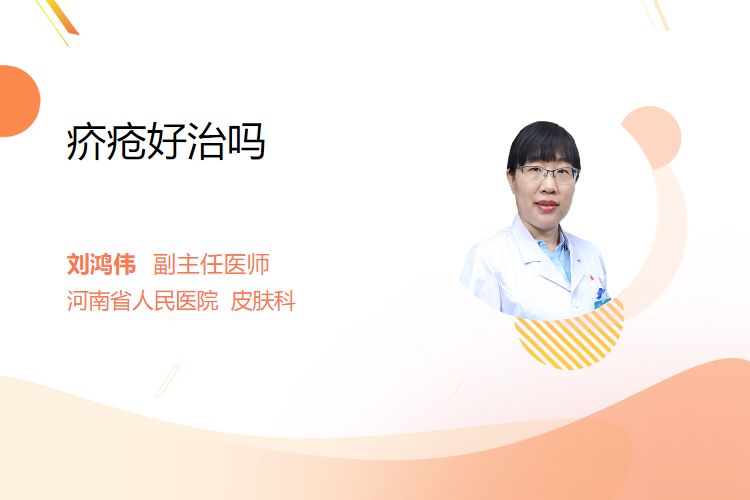 疥疮好治吗

刘鸿伟　副主任医师
河南省人民医院　皮肤科